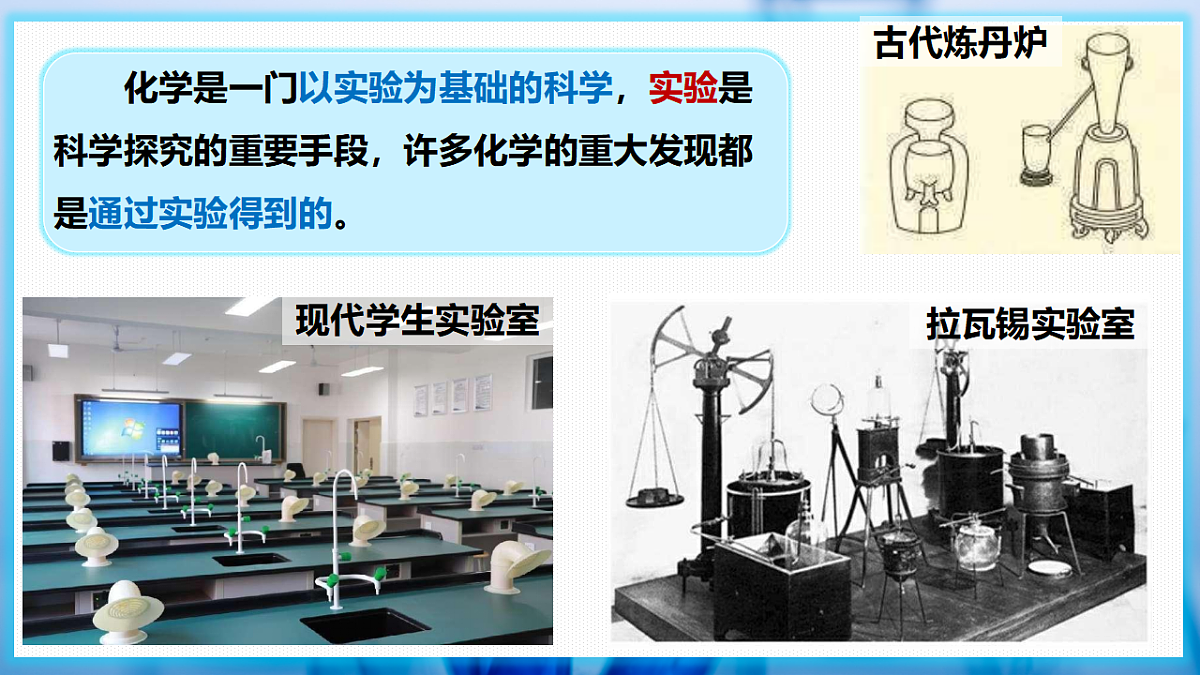 化学是一门以实验为基础的科学，实验是科学探究的重要手段，许多化学的重大发现都是通过实验得到的。

古代炼丹炉

现代学生实验室

拉瓦锡实验室